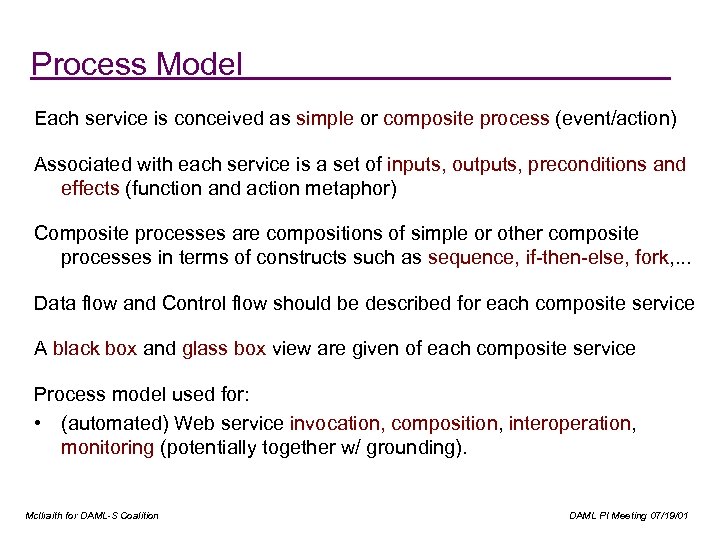 Process Model

Each service is conceived as simple or composite process (event/action)

Associated with each service is a set of inputs, outputs, preconditions and effects (function and action metaphor)

Composite processes are compositions of simple or other composite processes in terms of constructs such as sequence, if-then-else, fork,...

Data flow and Control flow should be described for each composite service

A black box and glass box view are given of each composite service

Process model used for:

• (automated) Web service invocation, composition, interoperation, monitoring (potentially together w/ grounding).

McIlraith for DAML-S Coalition

DAML PI Meeting 07/19/01